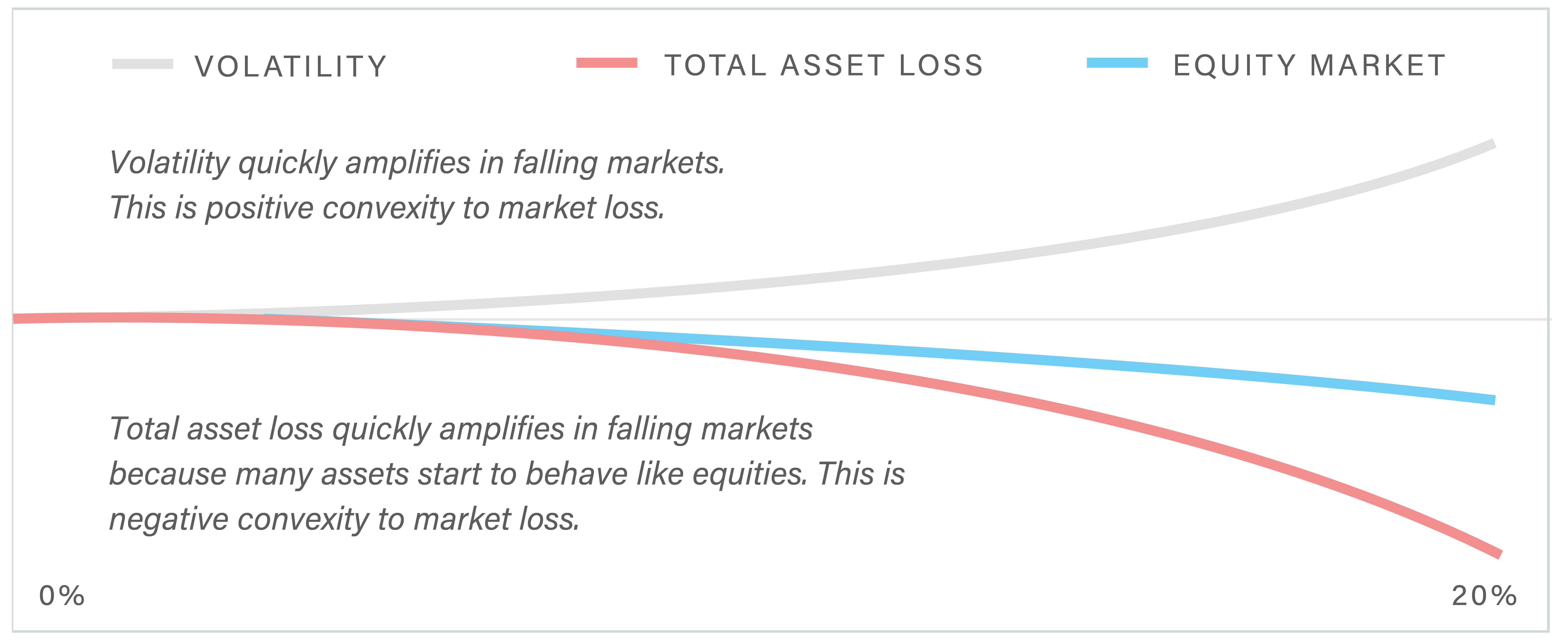 VOLATILITY
TOTAL ASSET LOSS
EQUITY MARKET

Volatility quickly amplifies in falling markets. This is positive convexity to market loss.

Total asset loss quickly amplifies in falling markets because many assets start to behave like equities. This is negative convexity to market loss.

0%
20%